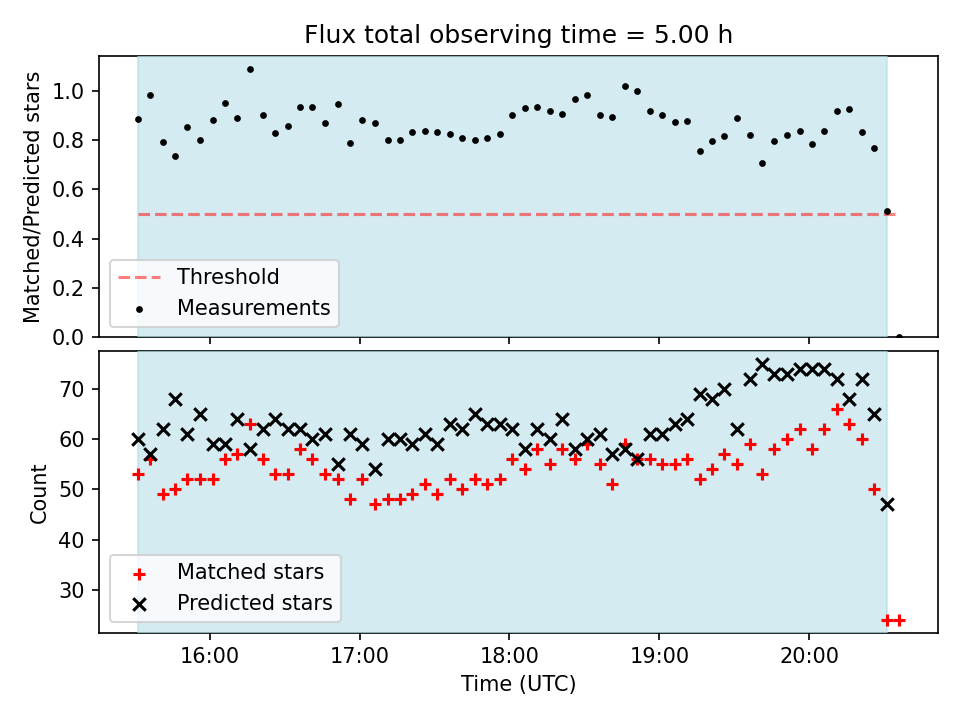 Flux total observing time = 5.00 h

Matched/Predicted stars

1.0
0.8
0.6
0.4
0.2
0.0

Threshold
Measurements

Count

70
60
50
40
30

Matched stars
Predicted stars

16:00
17:00
18:00
19:00
20:00

Time (UTC)